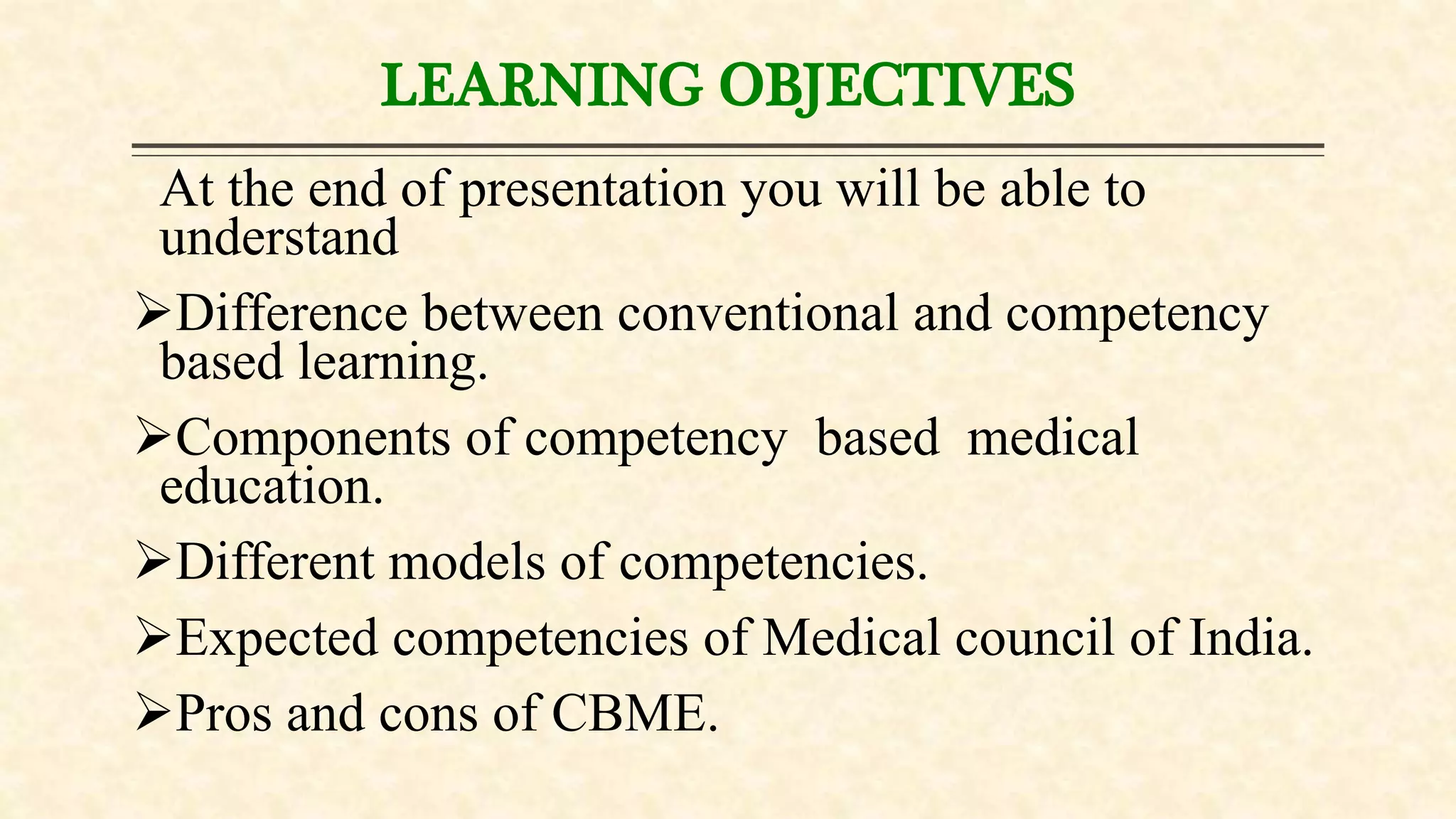 LEARNING OBJECTIVES

At the end of presentation you will be able to understand

➢Difference between conventional and competency based learning.

➢Components of competency based medical education.

➢Different models of competencies.

➢Expected competencies of Medical council of India.

➢Pros and cons of CBME.